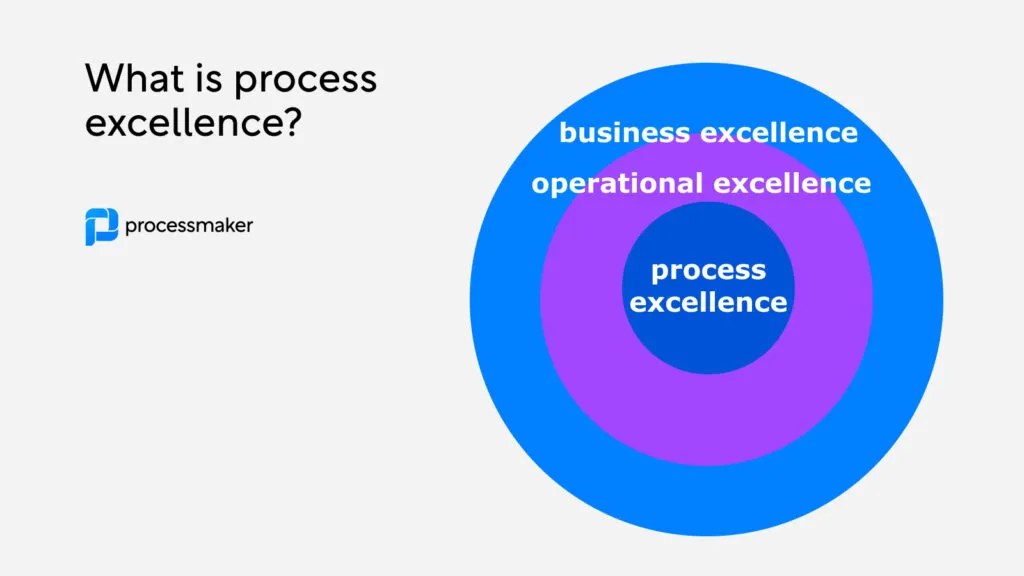 What is process excellence?

processmaker

business excellence

operational excellence

process excellence